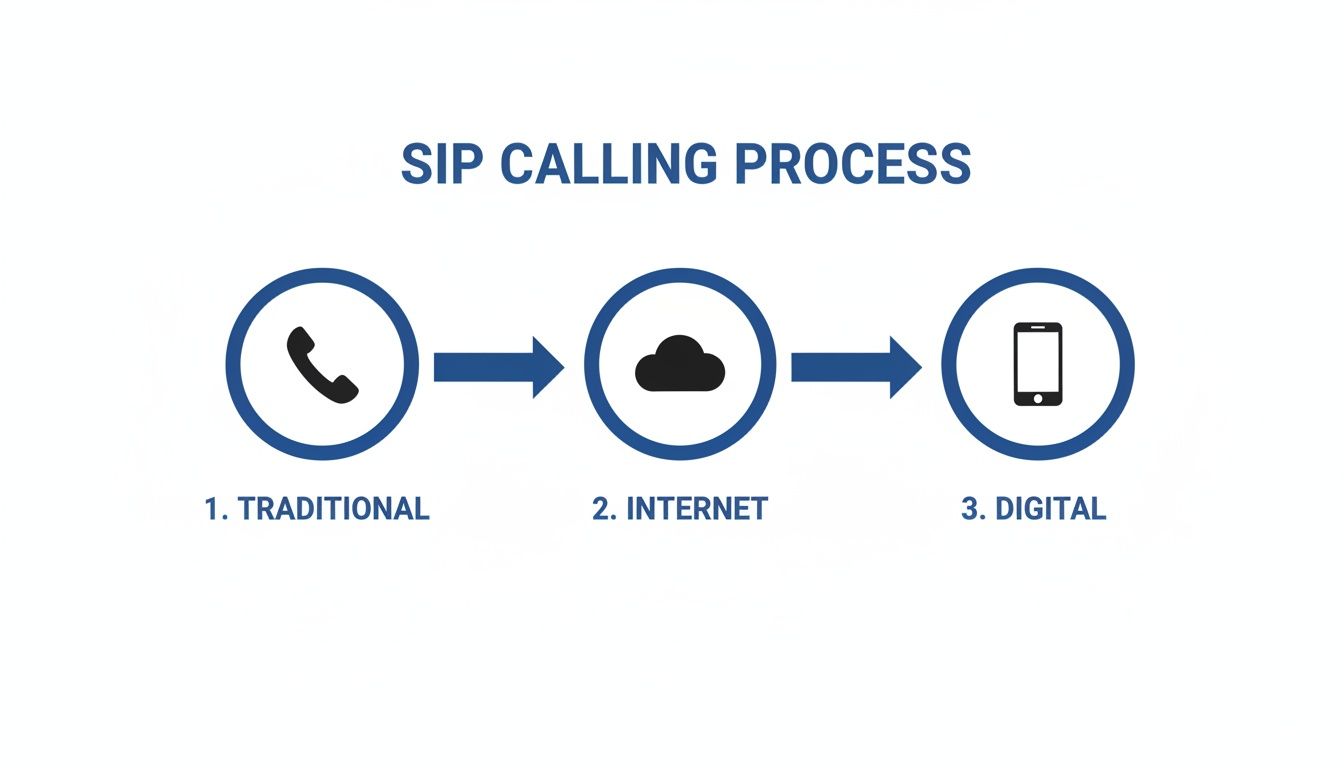 SIP CALLING PROCESS

1. TRADITIONAL

2. INTERNET

3. DIGITAL